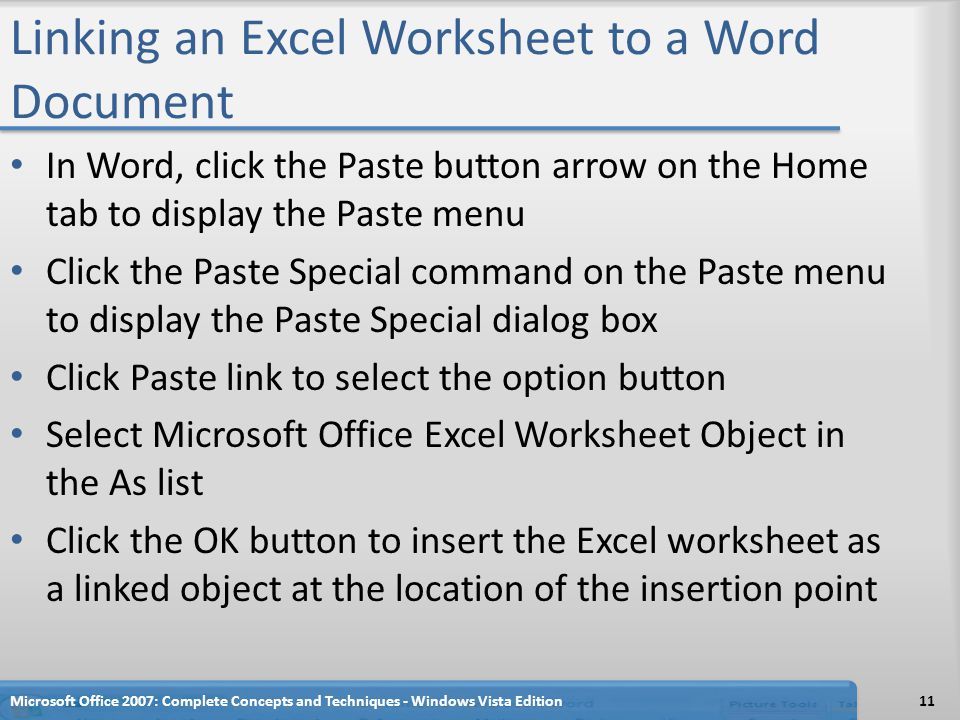 Linking an Excel Worksheet to a Word Document

• In Word, click the Paste button arrow on the Home tab to display the Paste menu
• Click the Paste Special command on the Paste menu to display the Paste Special dialog box
• Click Paste link to select the option button
• Select Microsoft Office Excel Worksheet Object in the As list
• Click the OK button to insert the Excel worksheet as a linked object at the location of the insertion point

Microsoft Office 2007: Complete Concepts and Techniques - Windows Vista Edition

11